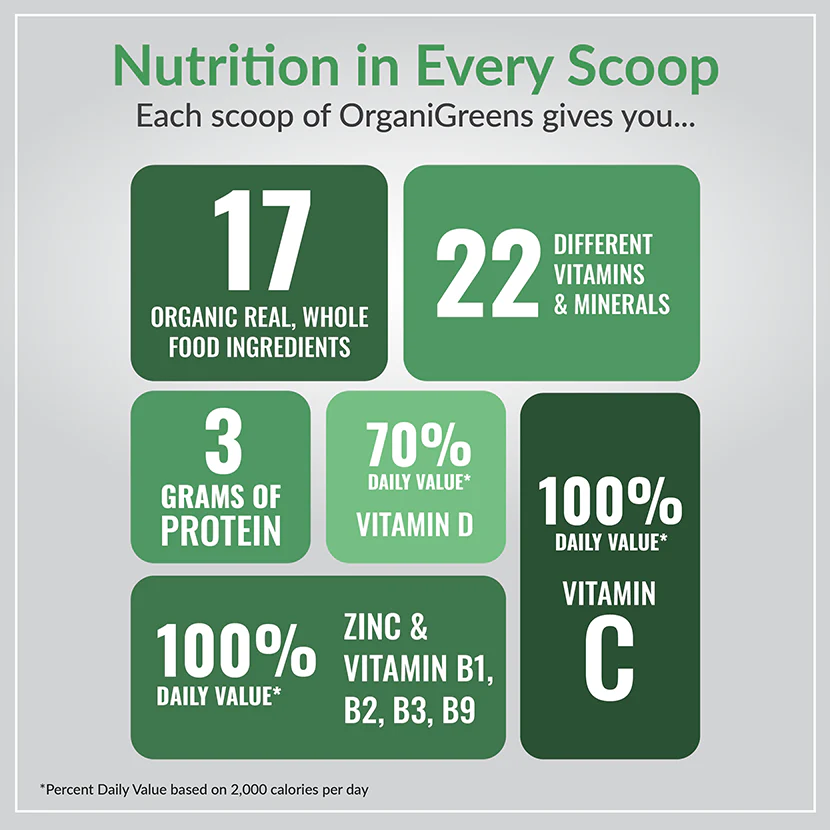 Nutrition in Every Scoop
Each scoop of OrganiGreens gives you...

17
ORGANIC REAL, WHOLE FOOD INGREDIENTS

22
DIFFERENT VITAMINS & MINERALS

3
GRAMS OF PROTEIN

70%
DAILY VALUE*
VITAMIN D

100%
DAILY VALUE*
VITAMIN C

100%
DAILY VALUE*
ZINC & VITAMIN B1, B2, B3, B9

*Percent Daily Value based on 2,000 calories per day